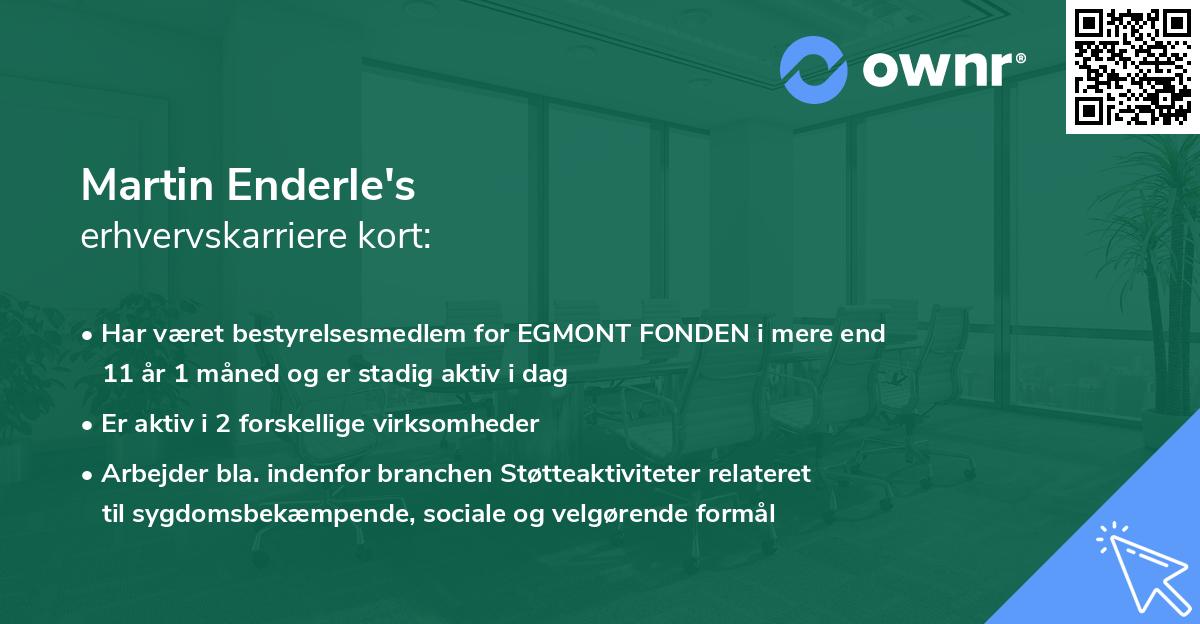 ownr®

Martin Enderle's
erhvervskarriere kort:

• Har været bestyrelsesmedlem for EGMONT FONDEN i mere end 11 år 1 måned og er stadig aktiv i dag
• Er aktiv i 2 forskellige virksomheder
• Arbejder bla. indenfor branchen Støtteaktiviteter relateret til sygdomsbekæmpende, sociale og velgørende formål